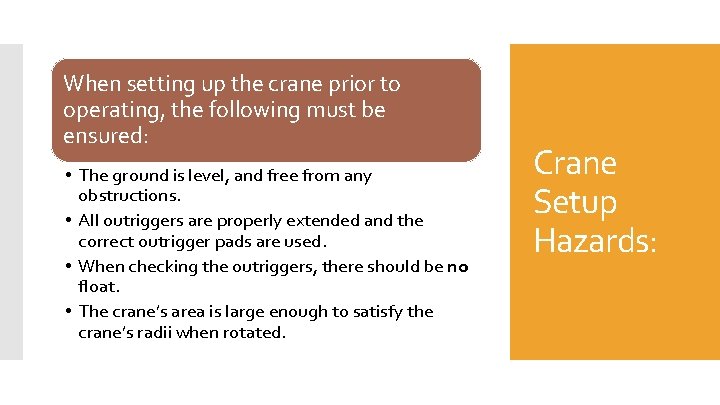 When setting up the crane prior to operating, the following must be ensured:

• The ground is level, and free from any obstructions.
• All outriggers are properly extended and the correct outrigger pads are used.
• When checking the outriggers, there should be no float.
• The crane's area is large enough to satisfy the crane's radii when rotated.

Crane Setup Hazards: